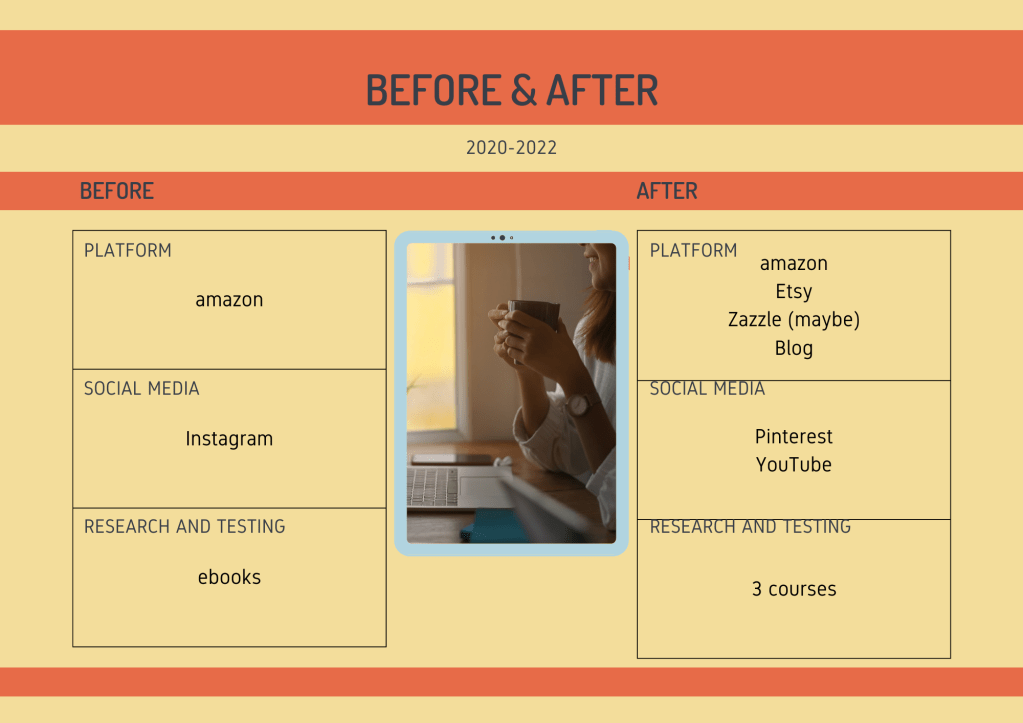 BEFORE & AFTER

2020-2022

BEFORE

PLATFORM

amazon

SOCIAL MEDIA

Instagram

RESEARCH AND TESTING

ebooks

AFTER

PLATFORM

amazon
Etsy
Zazzle (maybe)
Blog

SOCIAL MEDIA

Pinterest
YouTube

RESEARCH AND TESTING

3 courses